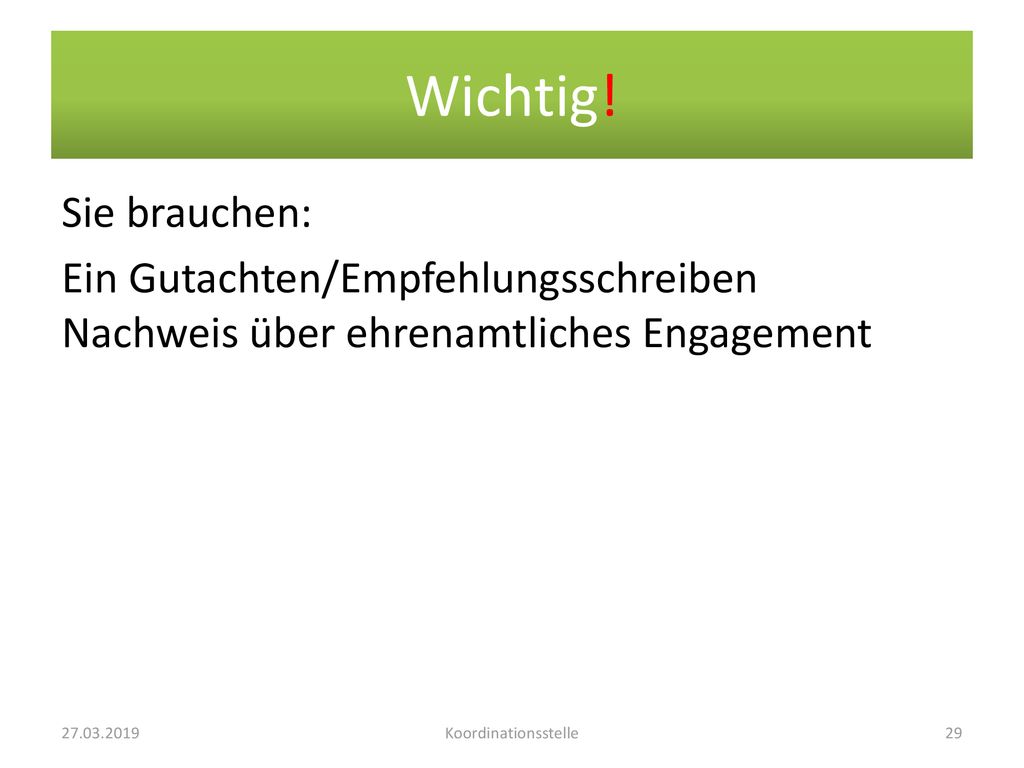 Wichtig!

Sie brauchen:

Ein Gutachten/Empfehlungsschreiben
Nachweis über ehrenamtliches Engagement

27.03.2019 Koordinationsstelle 29